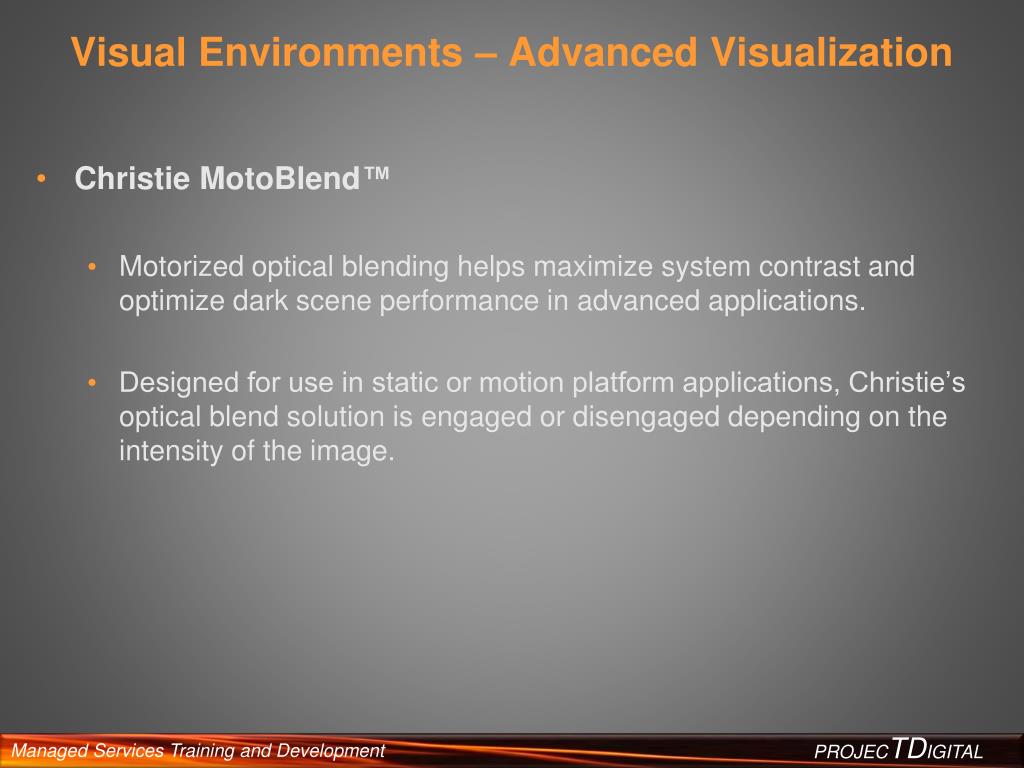 Visual Environments – Advanced Visualization

• Christie MotoBlend™

• Motorized optical blending helps maximize system contrast and optimize dark scene performance in advanced applications.

• Designed for use in static or motion platform applications, Christie's optical blend solution is engaged or disengaged depending on the intensity of the image.

Managed Services Training and Development

PROJECTDIGITAL